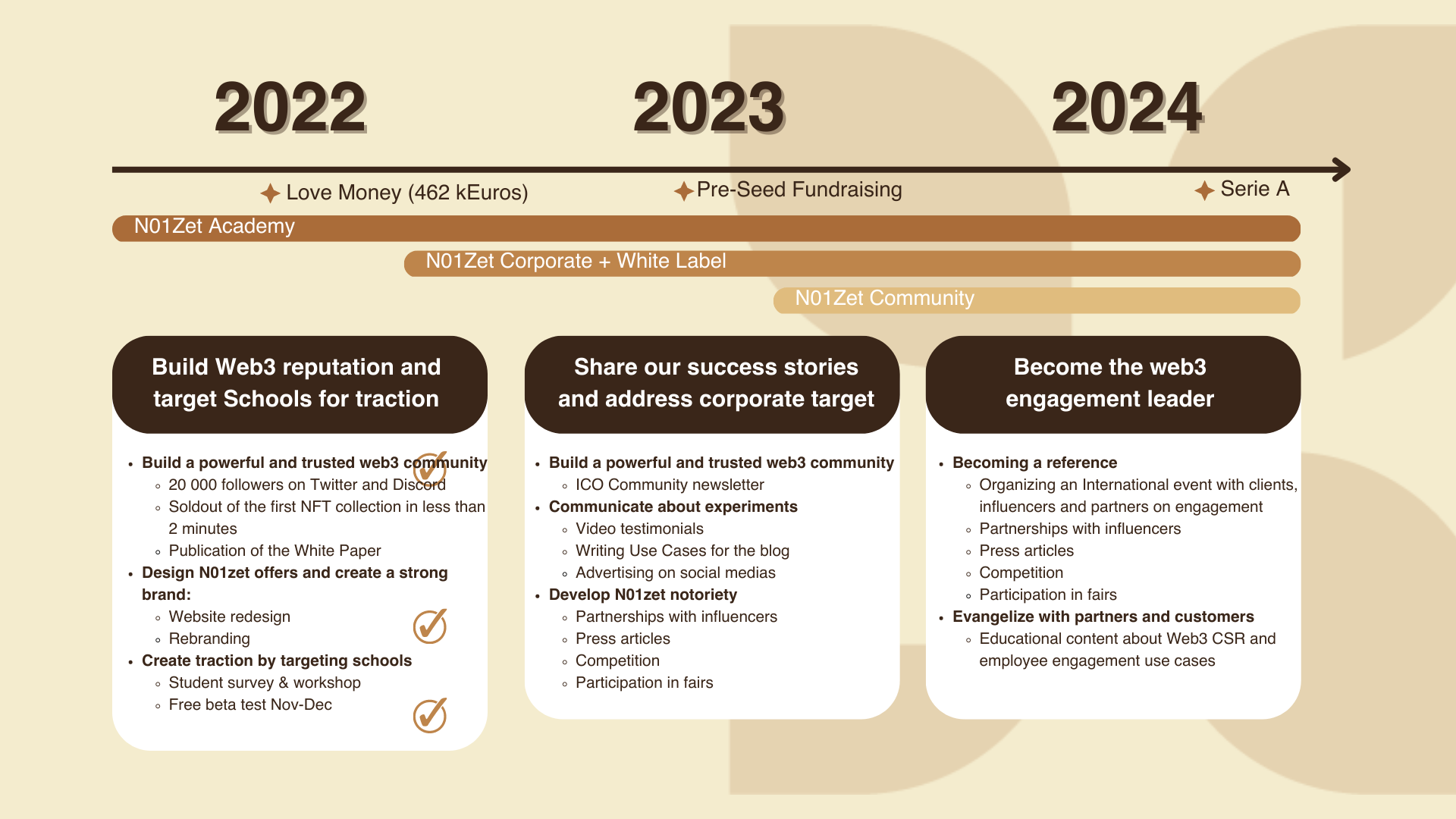 2022

2023

2024

Love Money (462 kEuros)

Pre-Seed Fundraising

Serie A

N01Zet Academy

N01Zet Corporate + White Label

N01Zet Community

Build Web3 reputation and target Schools for traction

- Build a powerful and trusted web3 community
  - 20 000 followers on Twitter and Discord
  - Soldout of the first NFT collection in less than 2 minutes
  - Publication of the White Paper
- Design N01zet offers and create a strong brand:
  - Website redesign
  - Rebranding
- Create traction by targeting schools
  - Student survey & workshop
  - Free beta test Nov-Dec

Share our success stories and address corporate target

- Build a powerful and trusted web3 community
  - ICO Community newsletter
- Communicate about experiments
  - Video testimonials
  - Writing Use Cases for the blog
  - Advertising on social medias
- Develop N01zet notoriety
  - Partnerships with influencers
  - Press articles
  - Competition
  - Participation in fairs

Become the web3 engagement leader

- Becoming a reference
  - Organizing an International event with clients, influencers and partners on engagement
  - Partnerships with influencers
  - Press articles
  - Competition
  - Participation in fairs
- Evangelize with partners and customers
  - Educational content about Web3 CSR and employee engagement use cases